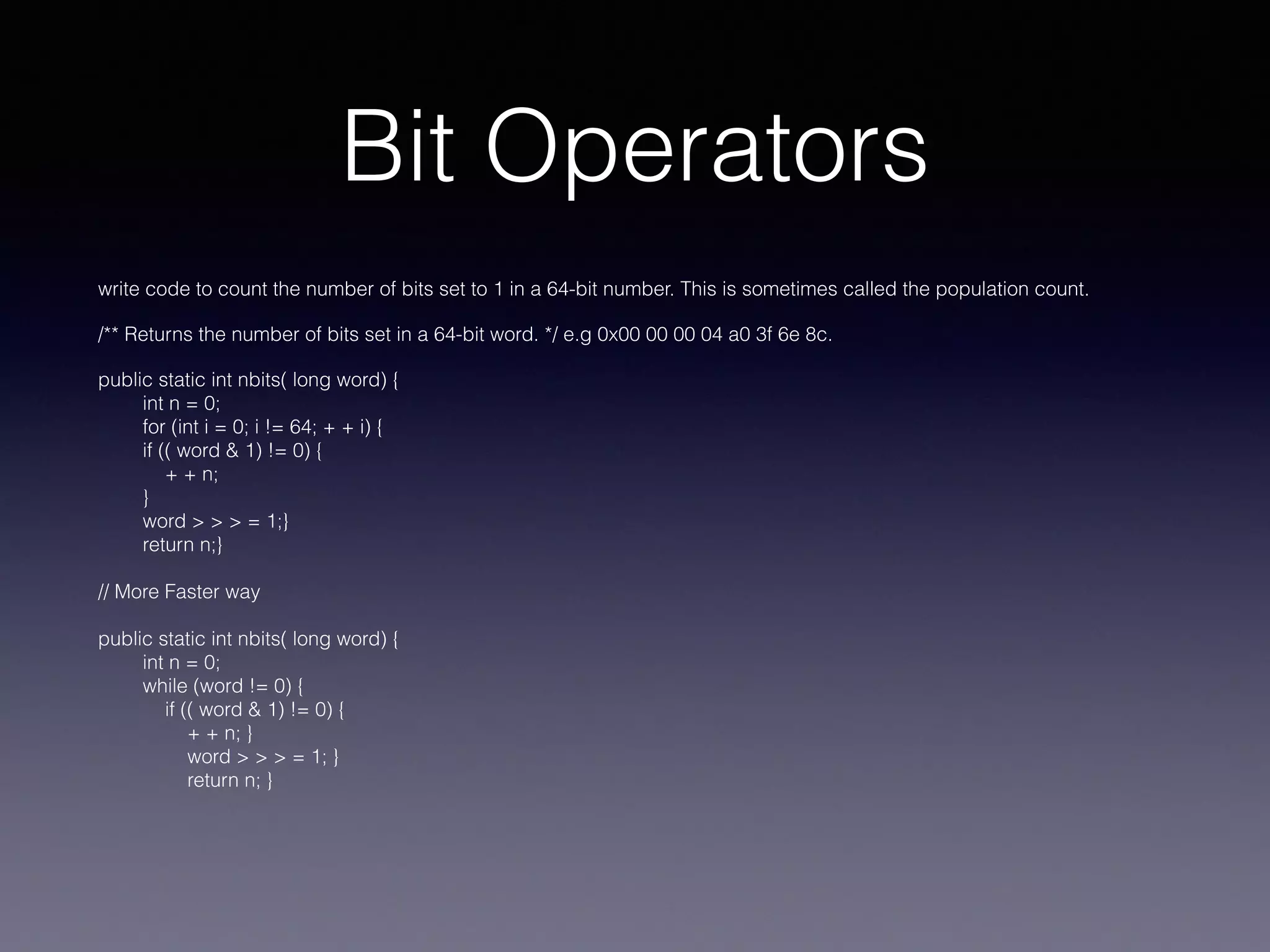 Bit Operators

write code to count the number of bits set to 1 in a 64-bit number. This is sometimes called the population count.

/** Returns the number of bits set in a 64-bit word. */ e.g 0x00 00 00 04 a0 3f 6e 8c.

public static int nbits( long word) {
int n = 0;
for (int i = 0; i != 64; + + i) {
if (( word & 1) != 0) {
+ + n;
}
word > > > = 1;}
return n;}

// More Faster way

public static int nbits( long word) {
int n = 0;
while (word != 0) {
if (( word & 1) != 0) {
+ + n; }
word > > > = 1; }
return n; }